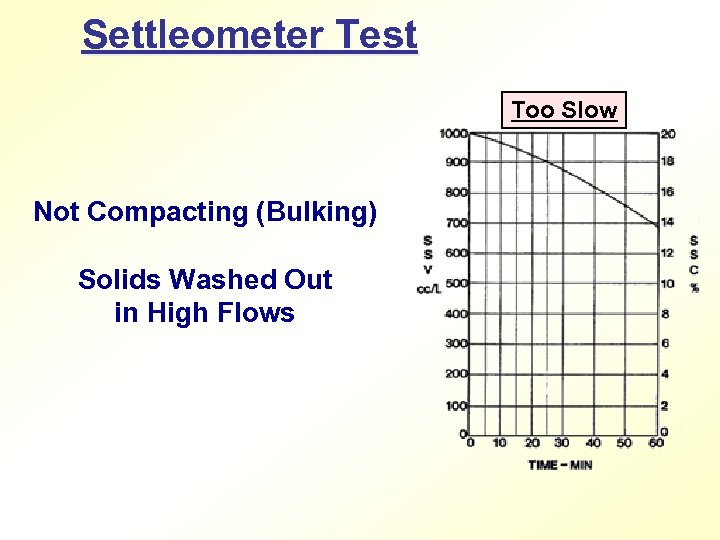 Settleometer Test

Not Compacting (Bulking)

Solids Washed Out in High Flows

Too Slow

1000
900
800
700
600
500
400
300
200
100
0

S
S
V
cc/L

20
18
16
14
12
10
8
6
4
2
0

S
S
C
%

0 10 20 30 40 50 60

TIME - MIN